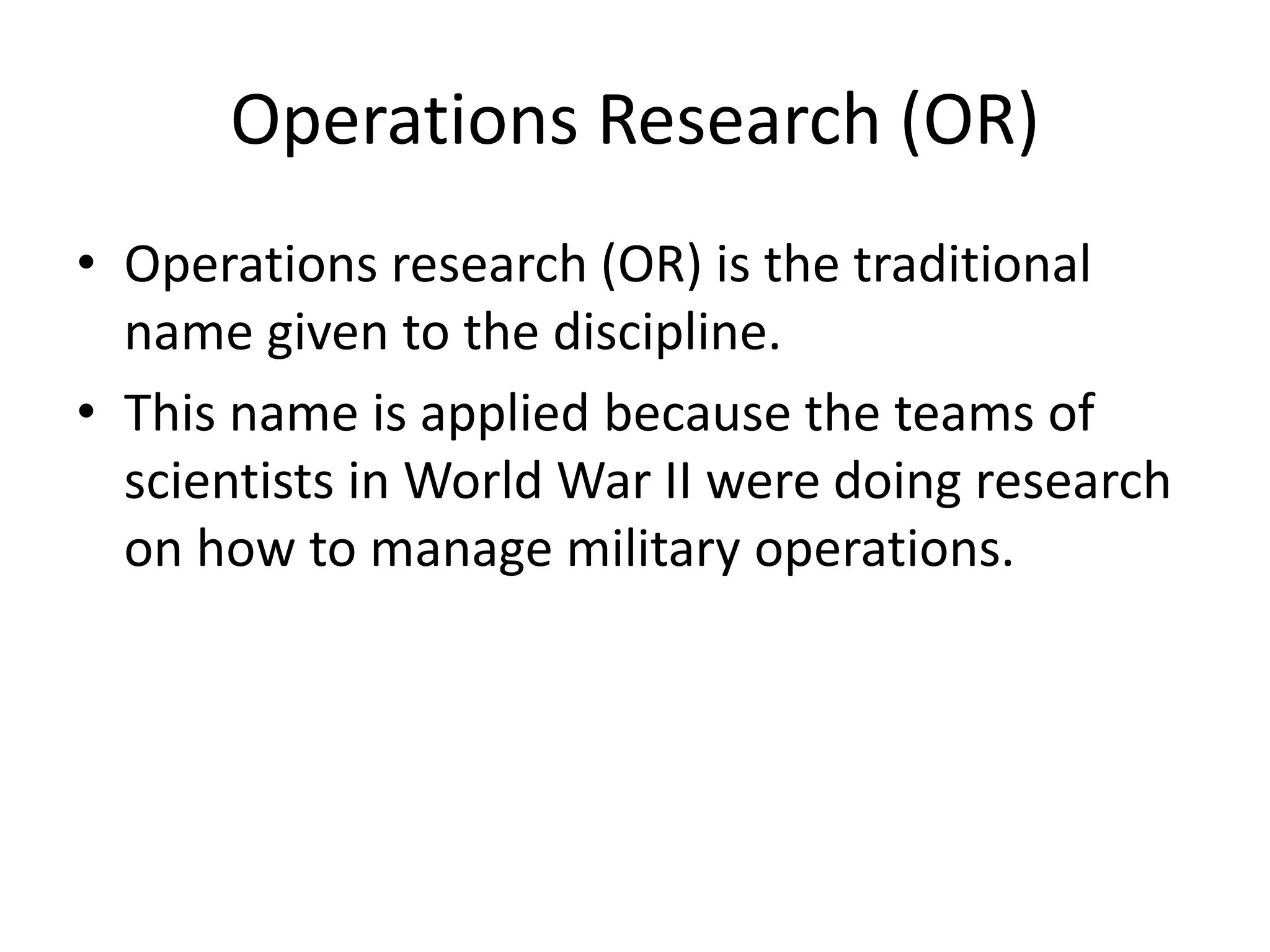 Operations Research (OR)

• Operations research (OR) is the traditional name given to the discipline.
• This name is applied because the teams of scientists in World War II were doing research on how to manage military operations.